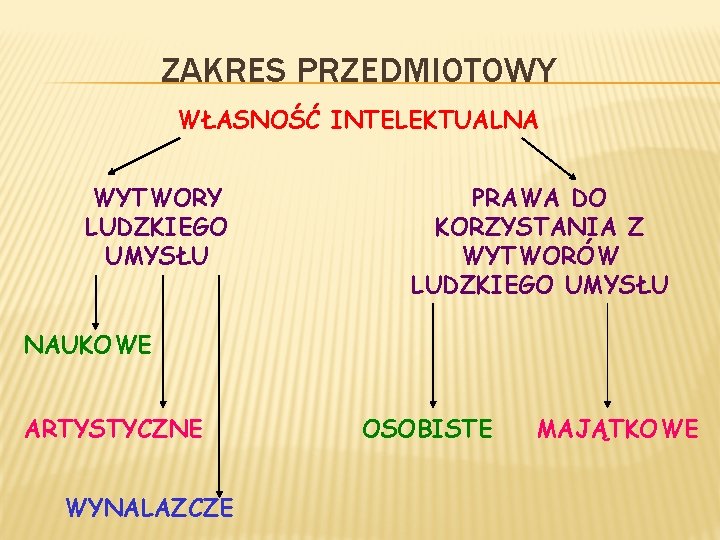 ZAKRES PRZEDMIOTOWY

WŁASNOŚĆ INTELEKTUALNA

WYTWORY LUDZKIEGO UMYSŁU

PRAWA DO KORZYSTANIA Z WYTWORÓW LUDZKIEGO UMYSŁU

NAUKOWE

ARTYSTYCZNE

WYNALAZCZE

OSOBISTE

MAJĄTKOWE